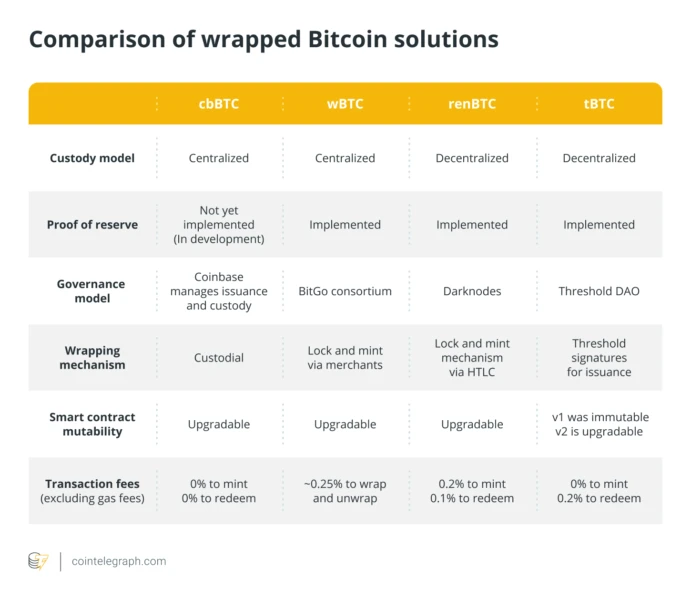 Comparison of wrapped Bitcoin solutions

| | cbBTC | wBTC | renBTC | tBTC |
|---|---|---|---|---|
| Custody model | Centralized | Centralized | Decentralized | Decentralized |
| Proof of reserve | Not yet implemented (In development) | Implemented | Implemented | Implemented |
| Governance model | Coinbase manages issuance and custody | BitGo consortium | Darknodes | Threshold DAO |
| Wrapping mechanism | Custodial | Lock and mint via merchants | Lock and mint mechanism via HTLC | Threshold signatures for issuance |
| Smart contract mutability | Upgradable | Upgradable | Upgradable | v1 was immutable v2 is upgradable |
| Transaction fees (excluding gas fees) | 0% to mint 0% to redeem | ~0.25% to wrap and unwrap | 0.2% to mint 0.1% to redeem | 0% to mint 0.2% to redeem |

cointelegraph.com